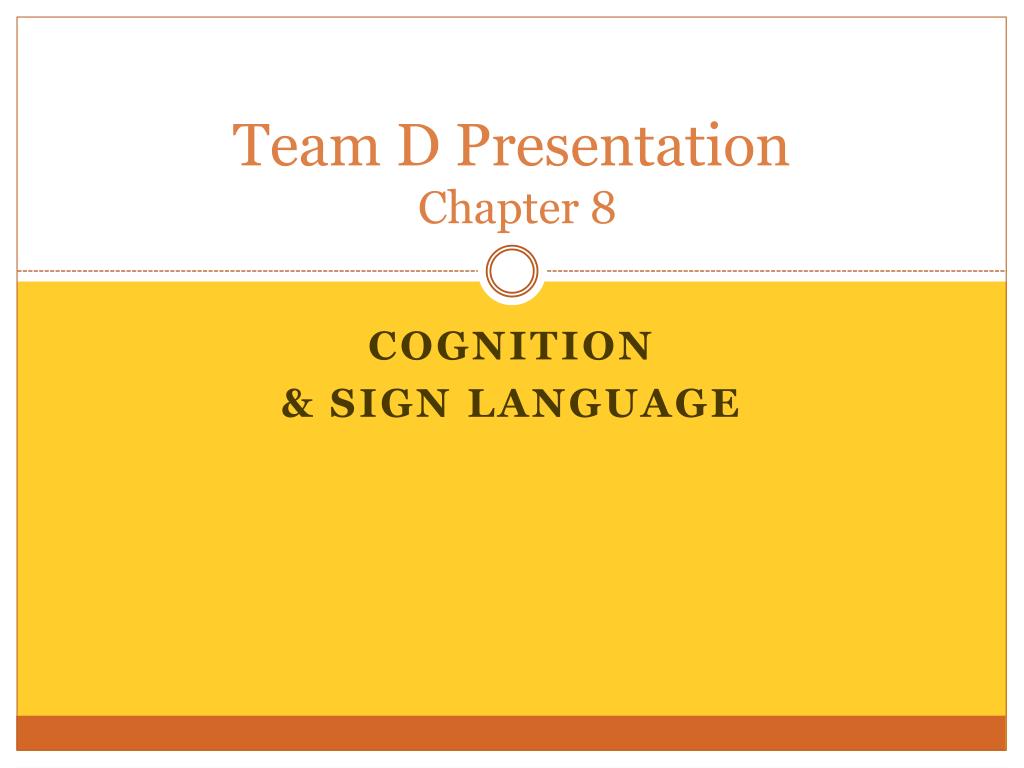 Team D Presentation
Chapter 8

COGNITION
& SIGN LANGUAGE